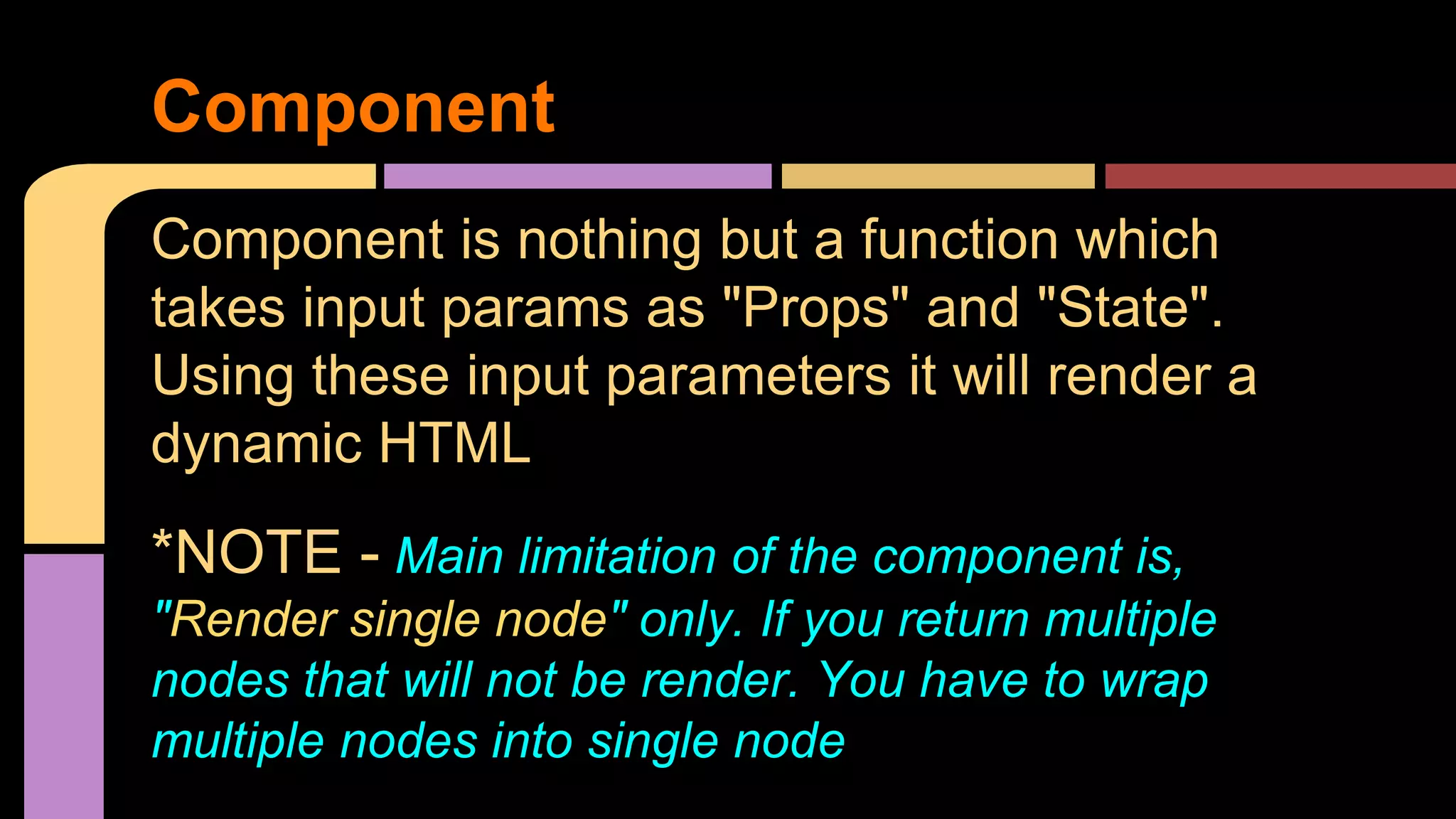 Component

Component is nothing but a function which takes input params as "Props" and "State". Using these input parameters it will render a dynamic HTML

*NOTE - Main limitation of the component is, "Render single node" only. If you return multiple nodes that will not be render. You have to wrap multiple nodes into single node